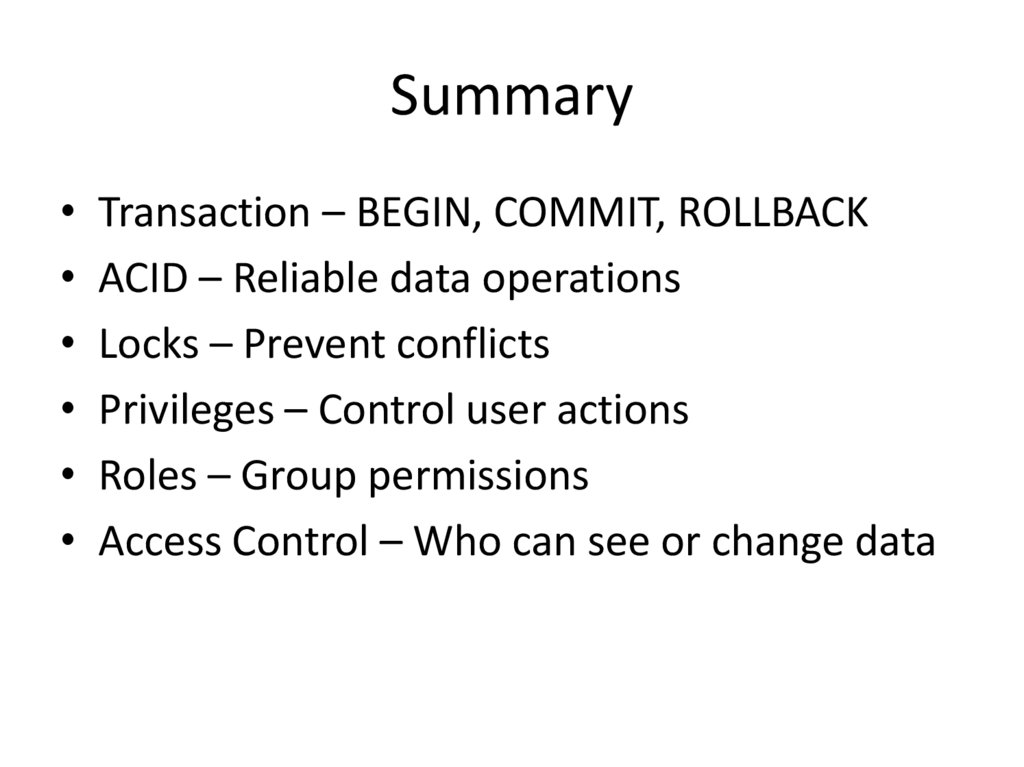 Summary

• Transaction – BEGIN, COMMIT, ROLLBACK
• ACID – Reliable data operations
• Locks – Prevent conflicts
• Privileges – Control user actions
• Roles – Group permissions
• Access Control – Who can see or change data